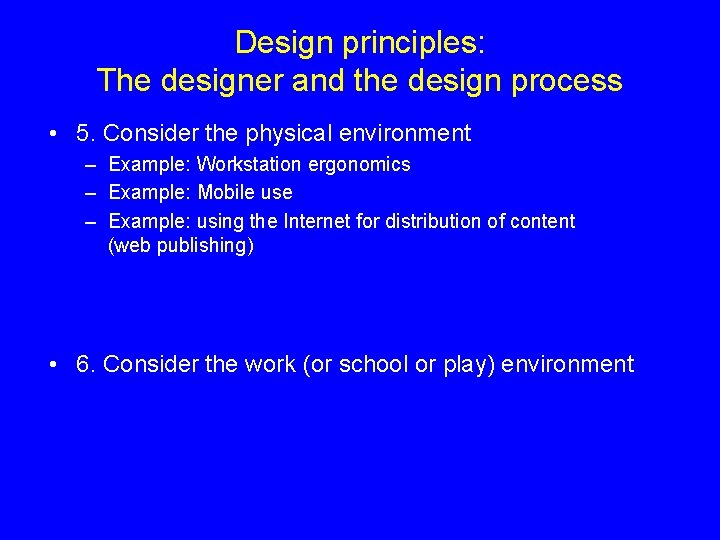 Design principles:
The designer and the design process

• 5. Consider the physical environment
– Example: Workstation ergonomics
– Example: Mobile use
– Example: using the Internet for distribution of content (web publishing)

• 6. Consider the work (or school or play) environment